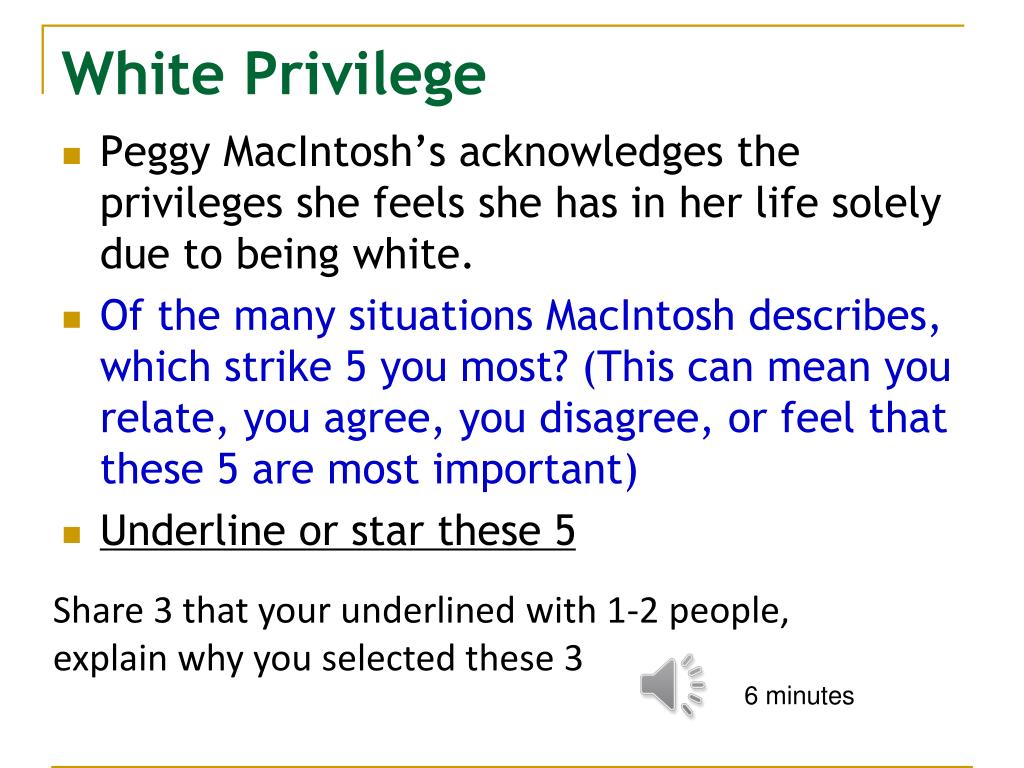 White Privilege

Peggy MacIntosh's acknowledges the privileges she feels she has in her life solely due to being white.

Of the many situations MacIntosh describes, which strike 5 you most? (This can mean you relate, you agree, you disagree, or feel that these 5 are most important)

Underline or star these 5

Share 3 that your underlined with 1-2 people, explain why you selected these 3

6 minutes